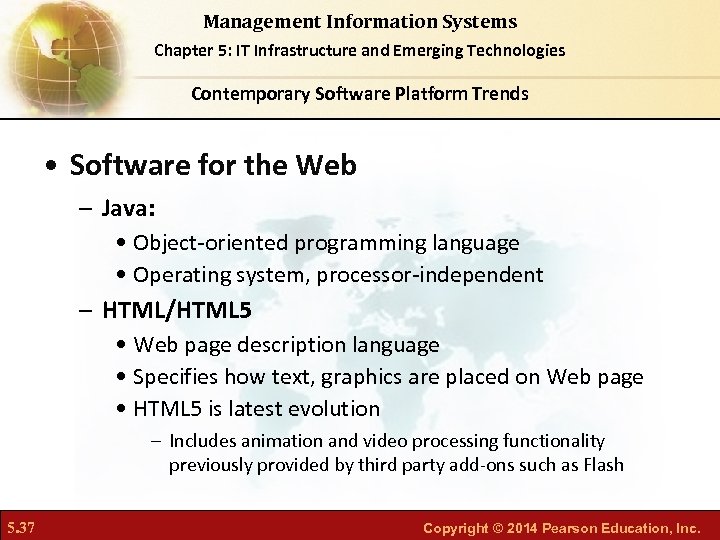 Management Information Systems
Chapter 5: IT Infrastructure and Emerging Technologies

Contemporary Software Platform Trends

• Software for the Web
– Java:
• Object-oriented programming language
• Operating system, processor-independent
– HTML/HTML5
• Web page description language
• Specifies how text, graphics are placed on Web page
• HTML5 is latest evolution
– Includes animation and video processing functionality previously provided by third party add-ons such as Flash

5.37

Copyright © 2014 Pearson Education, Inc.